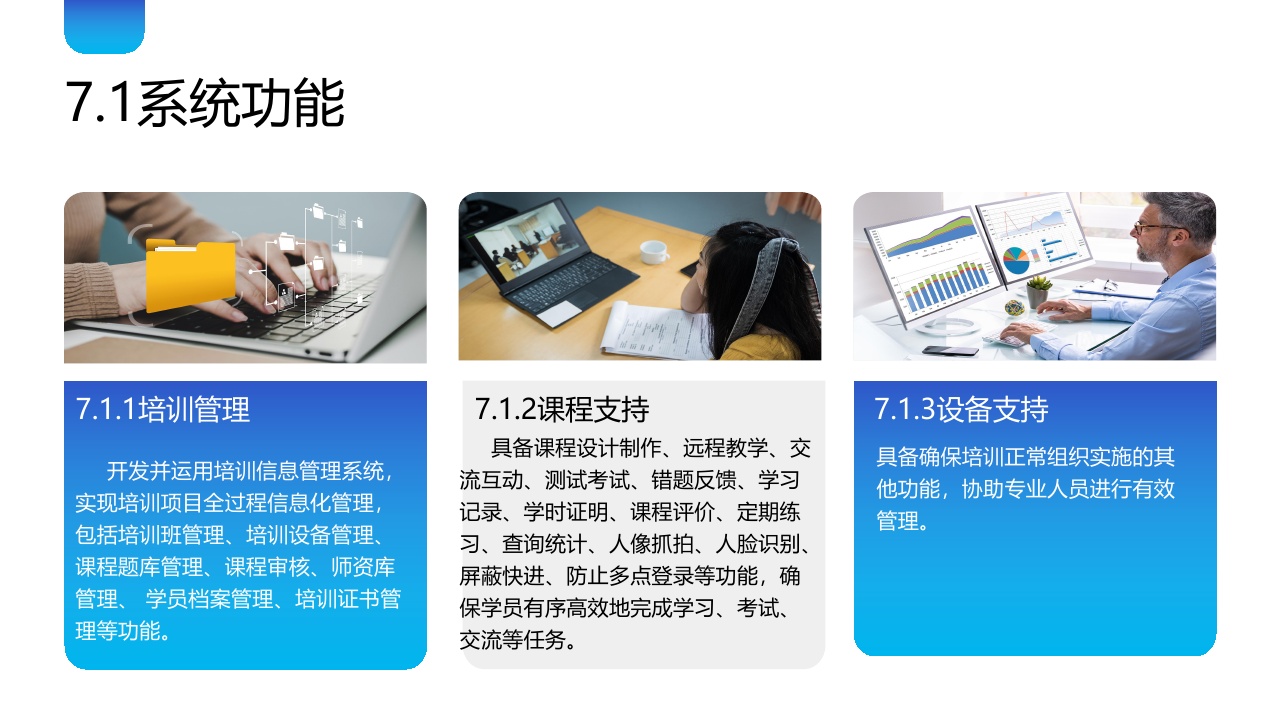 7.1系统功能

7.1.1培训管理

开发并运用培训信息管理系统，实现培训项目全过程信息化管理，包括培训班管理、培训设备管理、课程题库管理、课程审核、师资库管理、 学员档案管理、培训证书管理等功能。

7.1.2课程支持

具备课程设计制作、远程教学、交流互动、测试考试、错题反馈、学习记录、学时证明、课程评价、定期练习、查询统计、人像抓拍、人脸识别、屏蔽快进、防止多点登录等功能，确保学员有序高效地完成学习、考试、交流等任务。

7.1.3设备支持

具备确保培训正常组织实施的其他功能，协助专业人员进行有效管理。